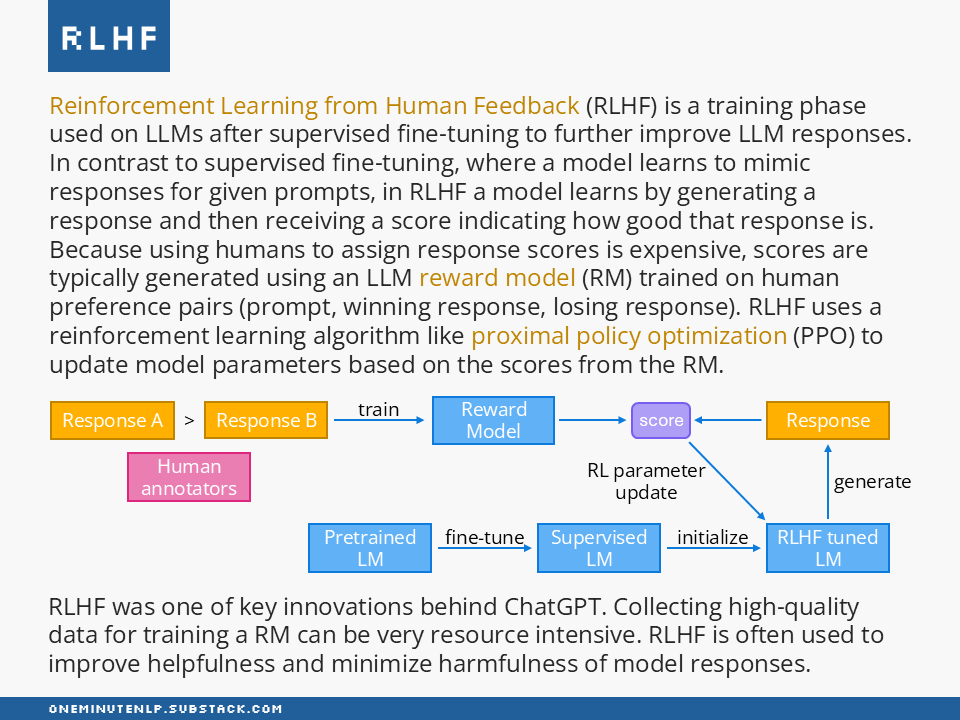 RLHF

Reinforcement Learning from Human Feedback (RLHF) is a training phase used on LLMs after supervised fine-tuning to further improve LLM responses. In contrast to supervised fine-tuning, where a model learns to mimic responses for given prompts, in RLHF a model learns by generating a response and then receiving a score indicating how good that response is. Because using humans to assign response scores is expensive, scores are typically generated using an LLM reward model (RM) trained on human preference pairs (prompt, winning response, losing response). RLHF uses a reinforcement learning algorithm like proximal policy optimization (PPO) to update model parameters based on the scores from the RM.

Response A > Response B train Reward Model score Response

Human annotators

RL parameter update

generate

Pretrained LM fine-tune Supervised LM initialize RLHF tuned LM

RLHF was one of key innovations behind ChatGPT. Collecting high-quality data for training a RM can be very resource intensive. RLHF is often used to improve helpfulness and minimize harmfulness of model responses.

ONEMINUTENLP.SUBSTACK.COM